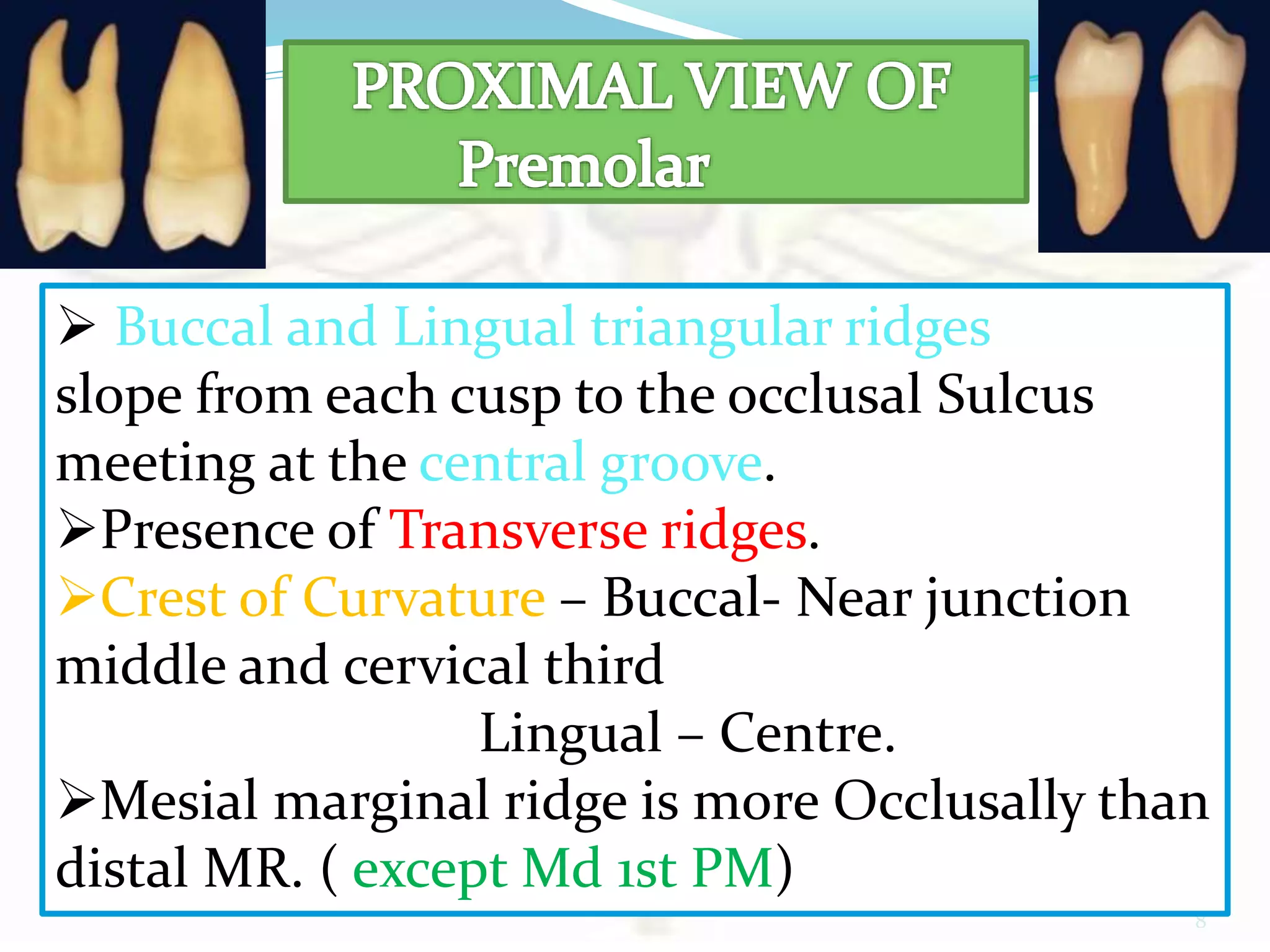 PROXIMAL VIEW OF
Premolar

➢ Buccal and Lingual triangular ridges slope from each cusp to the occlusal Sulcus meeting at the central groove.
➢Presence of Transverse ridges.
➢Crest of Curvature – Buccal- Near junction middle and cervical third
Lingual – Centre.
➢Mesial marginal ridge is more Occlusally than distal MR. ( except Md 1st PM)

8